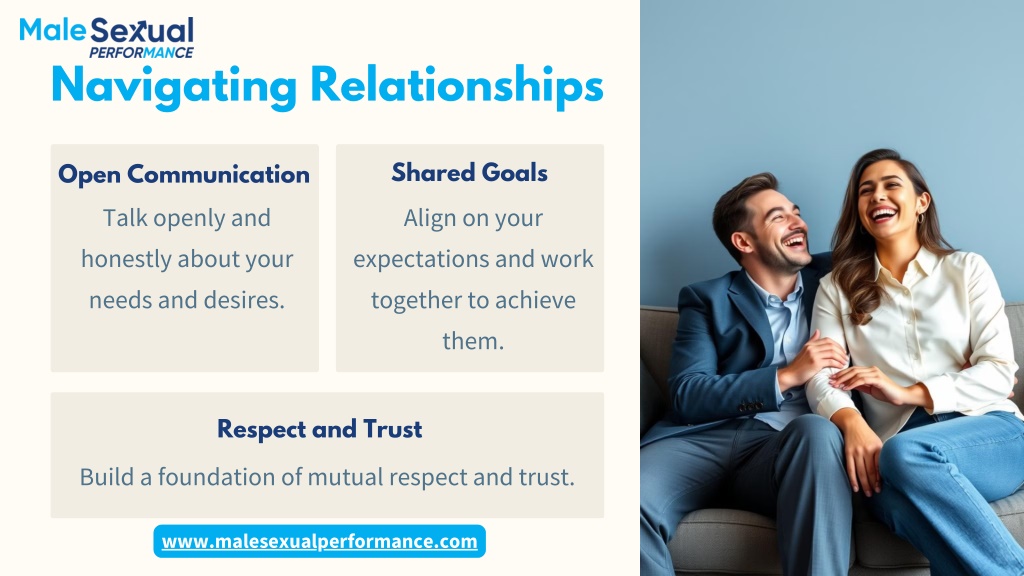 Male Sexual PERFORMANCE

Navigating Relationships

Open Communication

Talk openly and honestly about your needs and desires.

Shared Goals

Align on your expectations and work together to achieve them.

Respect and Trust

Build a foundation of mutual respect and trust.

www.malesexualperformance.com